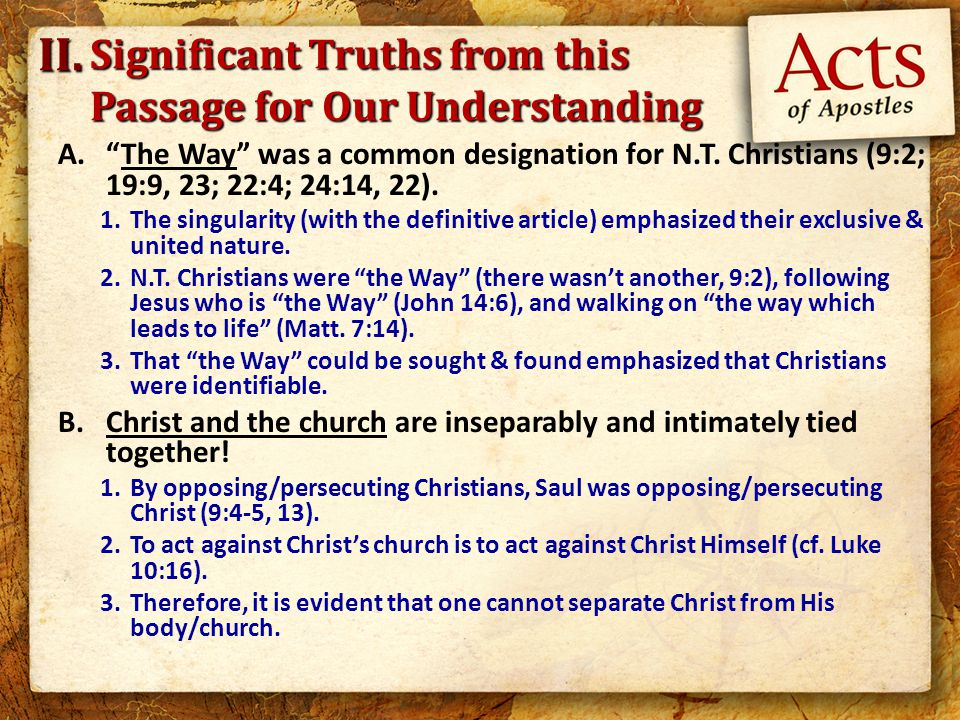 II. Significant Truths from this Passage for Our Understanding

Acts of Apostles

A. “The Way” was a common designation for N.T. Christians (9:2; 19:9, 23; 22:4; 24:14, 22).

1. The singularity (with the definitive article) emphasized their exclusive & united nature.

2. N.T. Christians were “the Way” (there wasn’t another, 9:2), following Jesus who is “the Way” (John 14:6), and walking on “the way which leads to life” (Matt. 7:14).

3. That “the Way” could be sought & found emphasized that Christians were identifiable.

B. Christ and the church are inseparably and intimately tied together!

1. By opposing/persecuting Christians, Saul was opposing/persecuting Christ (9:4-5, 13).

2. To act against Christ’s church is to act against Christ Himself (cf. Luke 10:16).

3. Therefore, it is evident that one cannot separate Christ from His body/church.